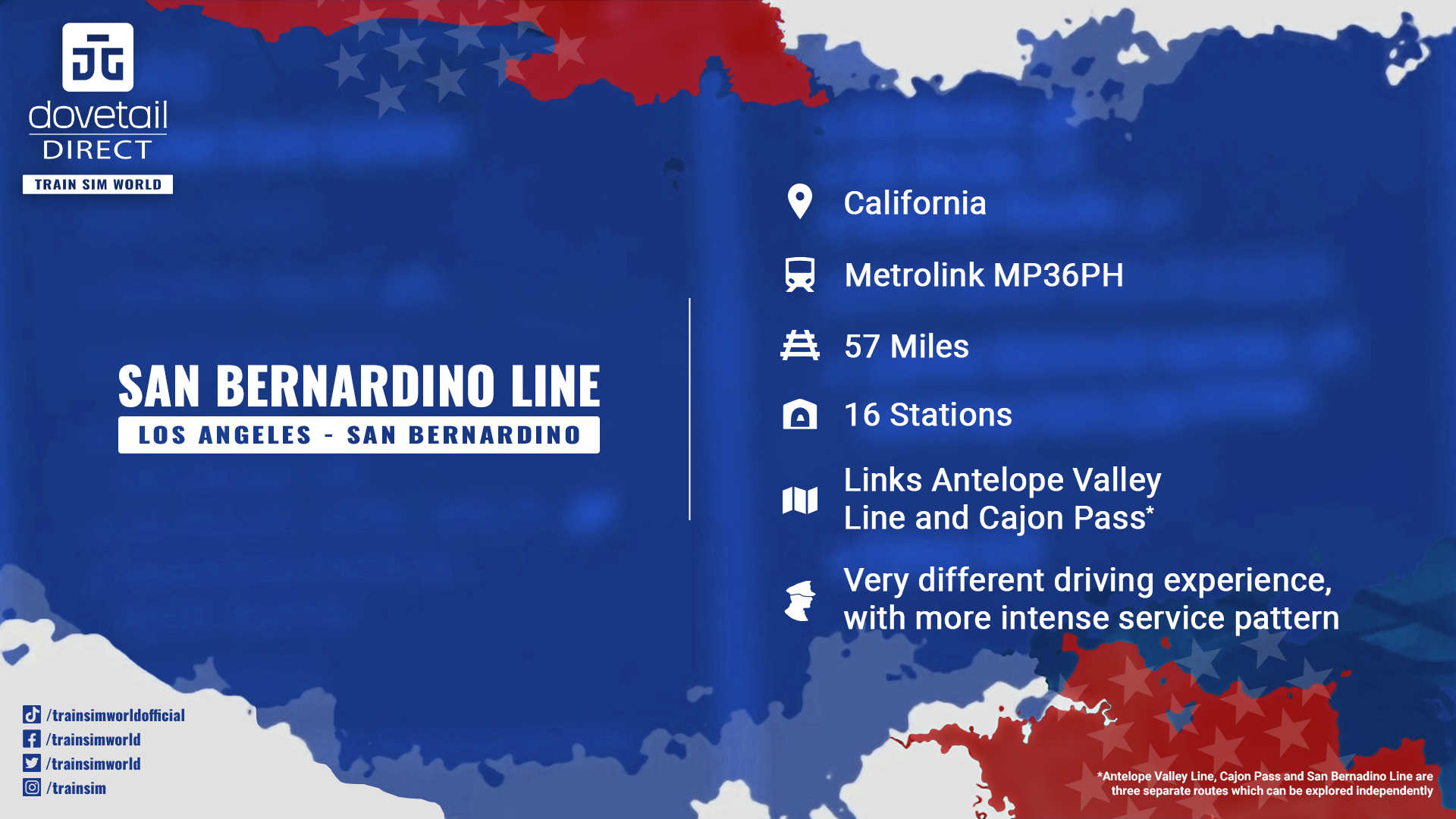 dovetail DIRECT
TRAIN SIM WORLD

SAN BERNARDINO LINE
LOS ANGELES - SAN BERNARDINO

California

Metrolink MP36PH

57 Miles

16 Stations

Links Antelope Valley Line and Cajon Pass*

Very different driving experience, with more intense service pattern

/trainsimworldofficial
/trainsimworld
/trainsimworld
/trainsim

*Antelope Valley Line, Cajon Pass and San Bernadino Line are three separate routes which can be explored independently